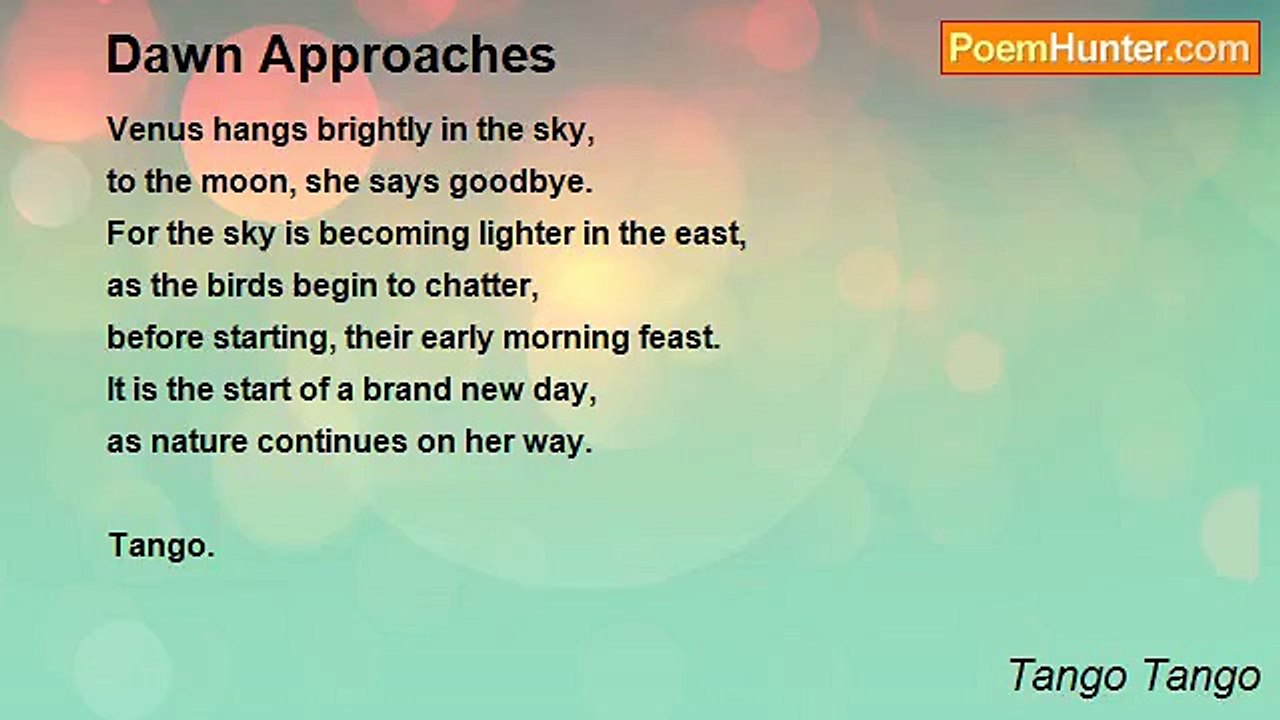 Dawn Approaches

PoemHunter.com

Venus hangs brightly in the sky,
to the moon, she says goodbye.
For the sky is becoming lighter in the east,
as the birds begin to chatter,
before starting, their early morning feast.
It is the start of a brand new day,
as nature continues on her way.

Tango.

Tango Tango